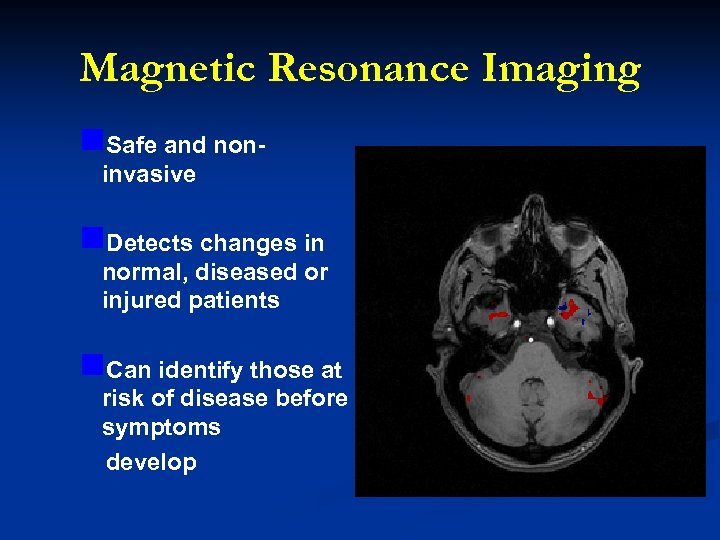 Magnetic Resonance Imaging

Safe and non-invasive

Detects changes in normal, diseased or injured patients

Can identify those at risk of disease before symptoms develop